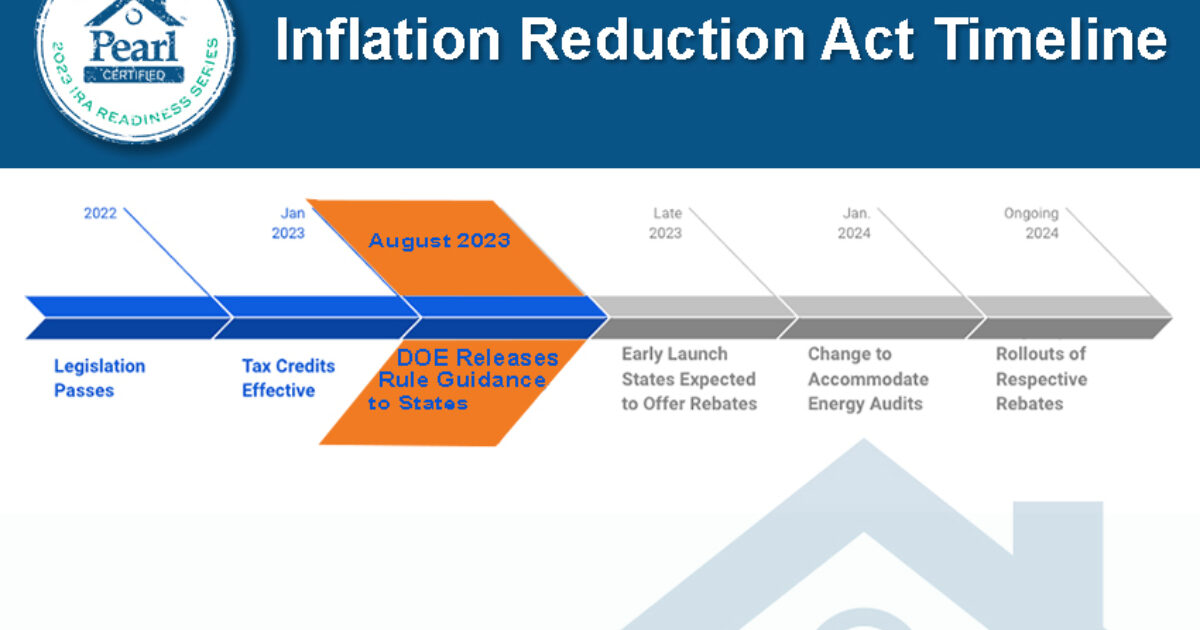 Pearl
CERTIFIED
2023 IRA READINESS SERIES

Inflation Reduction Act Timeline

2022
Legislation Passes

Jan 2023
Tax Credits Effective

August 2023
DOE Releases Rule Guidance to States

Late 2023
Early Launch States Expected to Offer Rebates

Jan. 2024
Change to Accommodate Energy Audits

Ongoing 2024
Rollouts of Respective Rebates